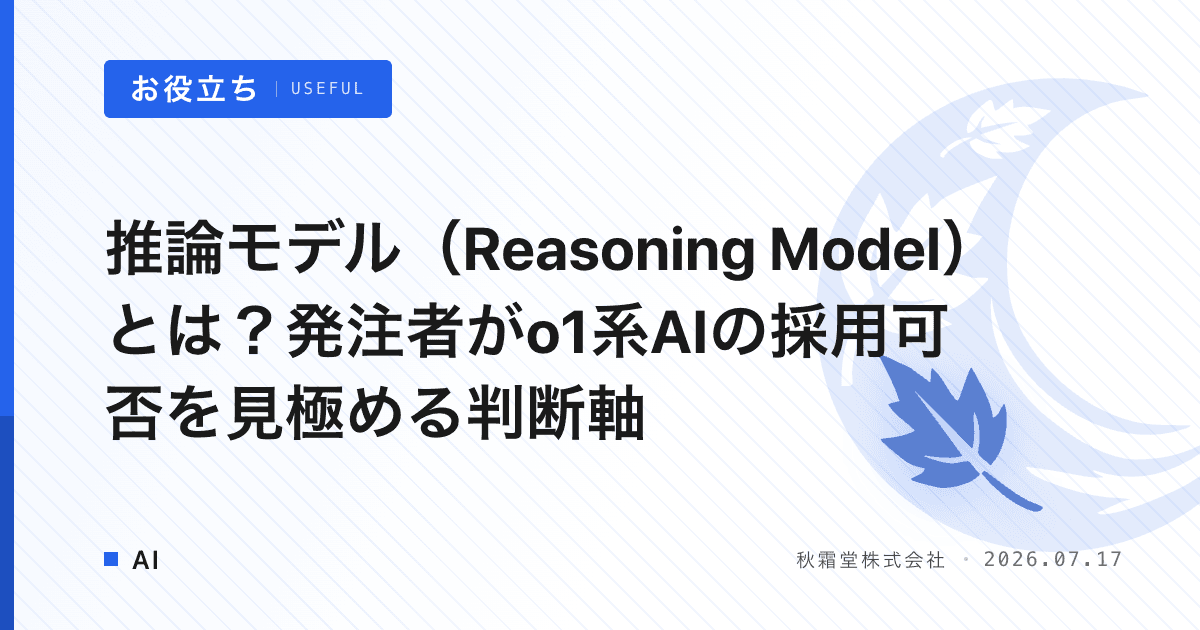 お役立ち | USEFUL

推論モデル（Reasoning Model）とは？発注者がo1系AIの採用可否を見極める判断軸

AI

秋霜堂株式会社 · 2026.07.17